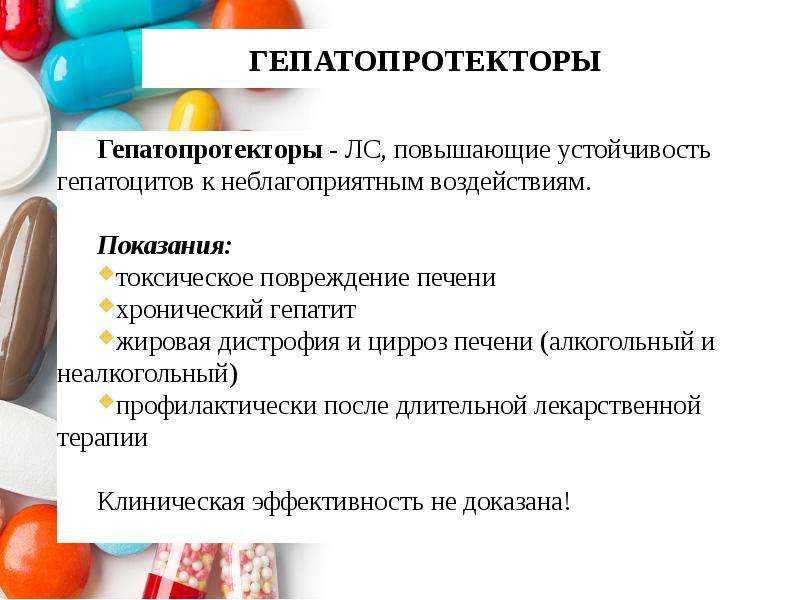 ГЕПАТОПРОТЕКТОРЫ

Гепатопротекторы - ЛС, повышающие устойчивость гепатоцитов к неблагоприятным воздействиям.

Показания:
токсическое повреждение печени
хронический гепатит
жировая дистрофия и цирроз печени (алкогольный и неалкогольный)
профилактически после длительной лекарственной терапии

Клиническая эффективность не доказана!